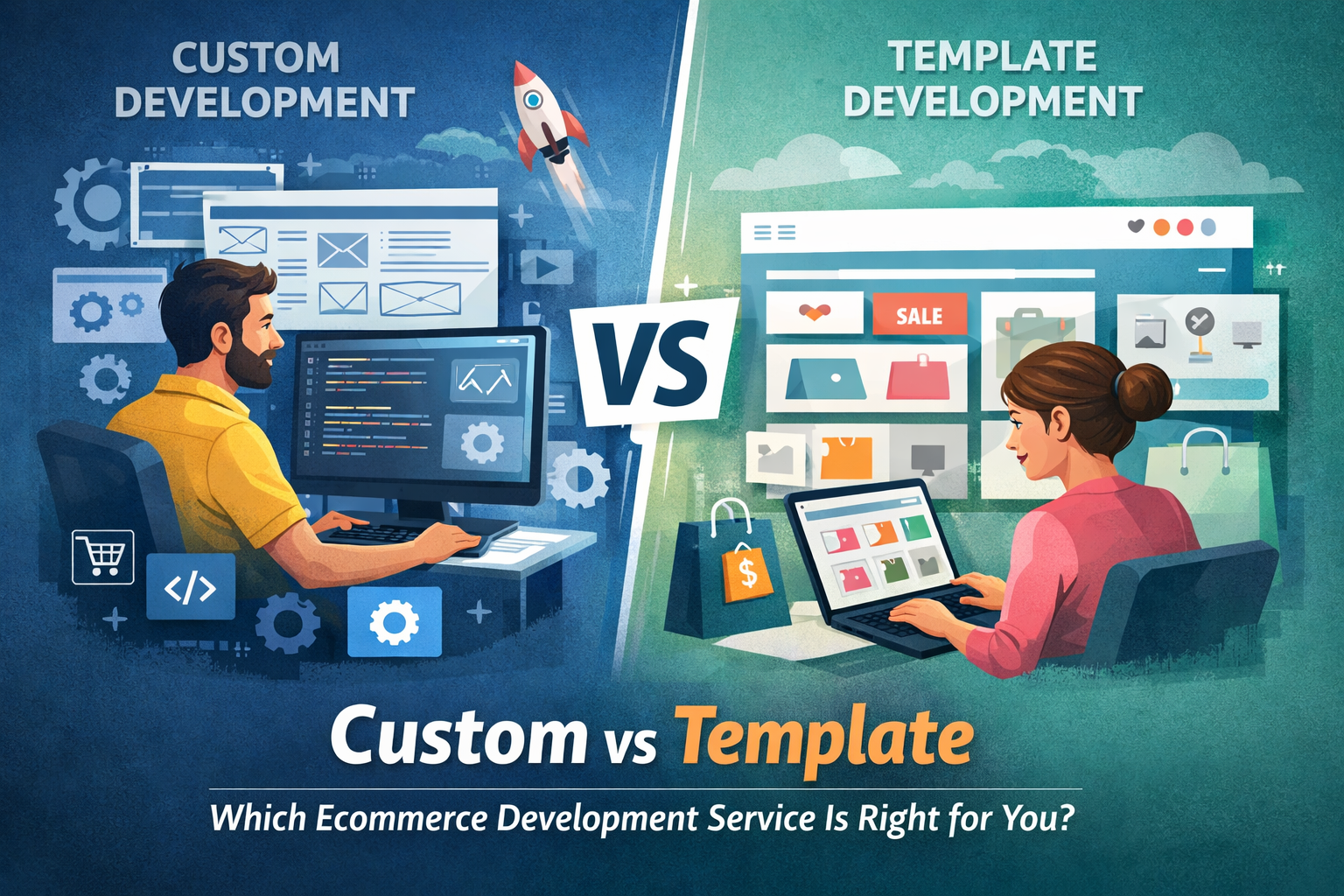 CUSTOM DEVELOPMENT

TEMPLATE DEVELOPMENT

VS

SALE

</>

$

Custom vs Template

Which Ecommerce Development Service Is Right for You?